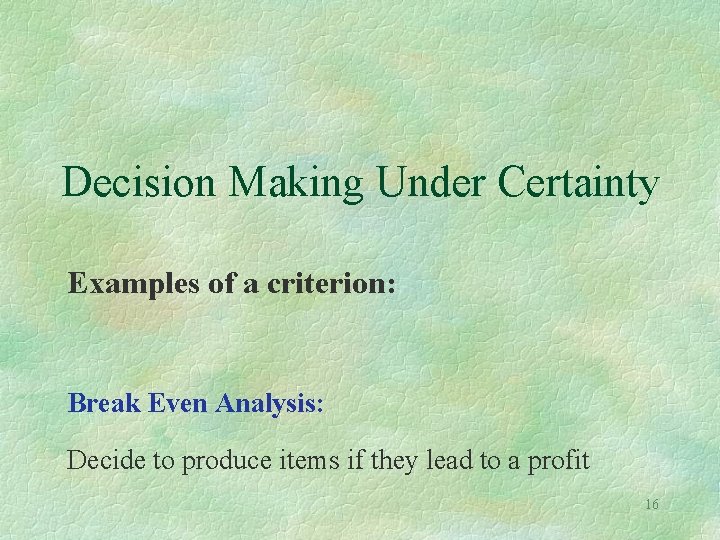 Decision Making Under Certainty

Examples of a criterion:

Break Even Analysis:

Decide to produce items if they lead to a profit

16